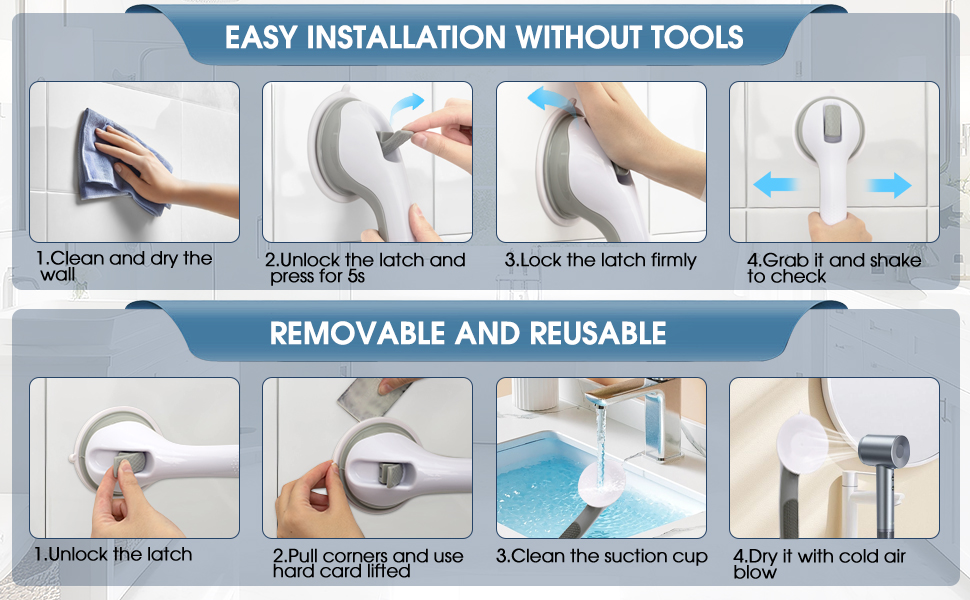 EASY INSTALLATION WITHOUT TOOLS

1.Clean and dry the wall

2.Unlock the latch and press for 5s

3.Lock the latch firmly

4.Grab it and shake to check

REMOVABLE AND REUSABLE

1.Unlock the latch

2.Pull corners and use hard card lifted

3.Clean the suction cup

4.Dry it with cold air blow